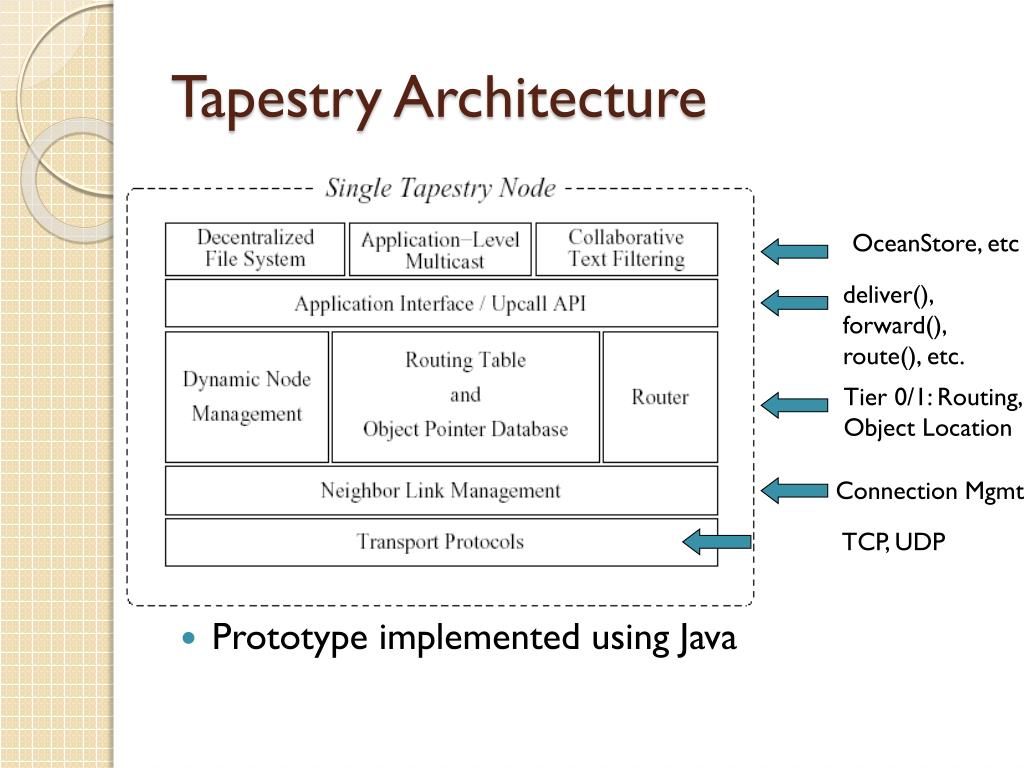 Tapestry Architecture

Single Tapestry Node

Decentralized File System

Application–Level Multicast

Collaborative Text Filtering

Application Interface / Upcall API

Dynamic Node Management

Routing Table and Object Pointer Database

Router

Neighbor Link Management

Transport Protocols

OceanStore, etc

deliver(), forward(), route(), etc.

Tier 0/1: Routing, Object Location

Connection Mgmt

TCP, UDP

Prototype implemented using Java